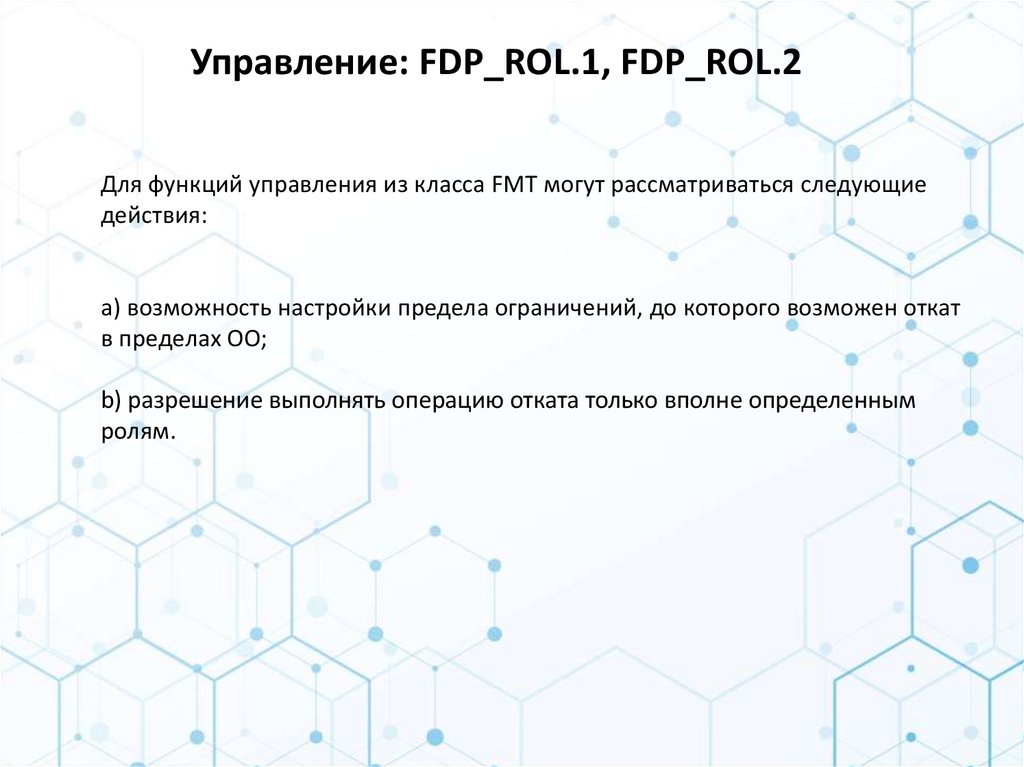 Управление: FDP_ROL.1, FDP_ROL.2

Для функций управления из класса FMT могут рассматриваться следующие действия:

a) возможность настройки предела ограничений, до которого возможен откат в пределах ОО;

b) разрешение выполнять операцию отката только вполне определенным ролям.